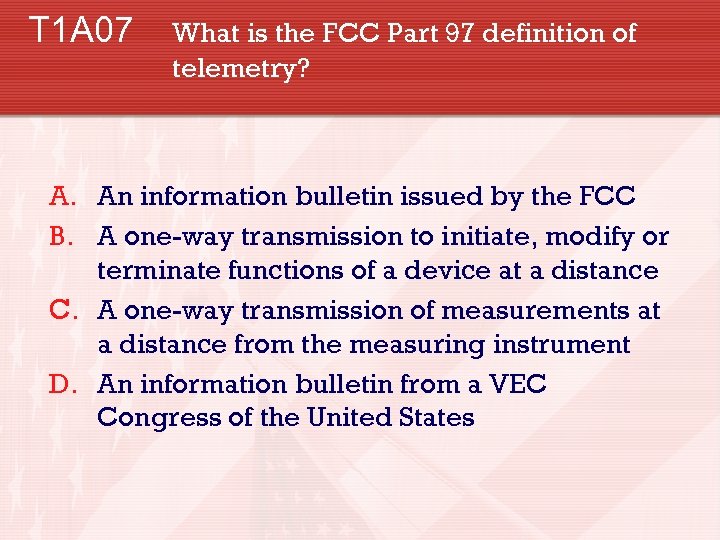 T1A07 What is the FCC Part 97 definition of telemetry?

A. An information bulletin issued by the FCC
B. A one-way transmission to initiate, modify or terminate functions of a device at a distance
C. A one-way transmission of measurements at a distance from the measuring instrument
D. An information bulletin from a VEC Congress of the United States